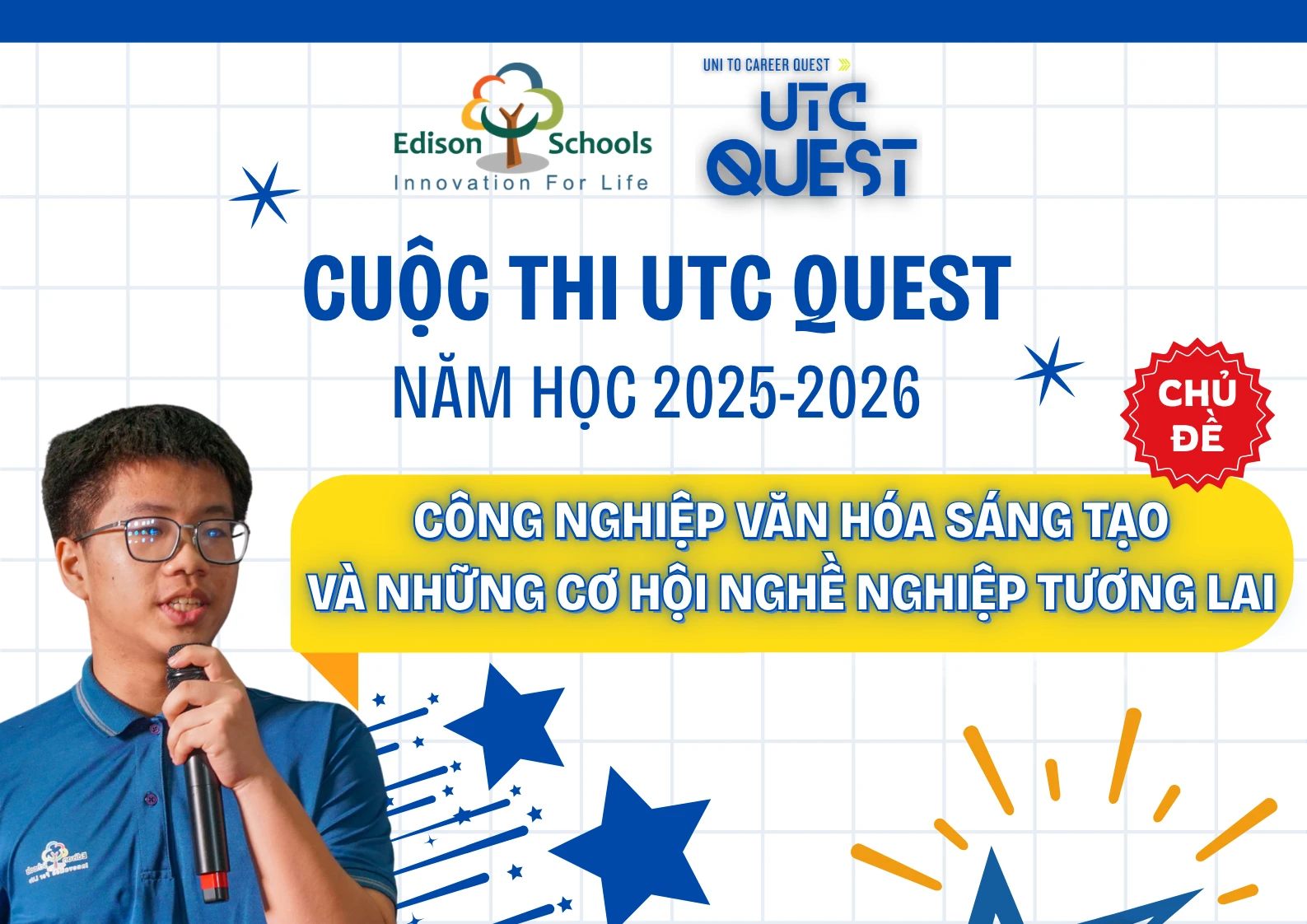 Edison Schools
Innovation For Life

UNI TO CAREER QUEST
UTC QUEST

CUỘC THI UTC QUEST
NĂM HỌC 2025-2026

CHỦ ĐỀ

CÔNG NGHIỆP VĂN HÓA SÁNG TẠO VÀ NHỮNG CƠ HỘI NGHỀ NGHIỆP TƯƠNG LAI